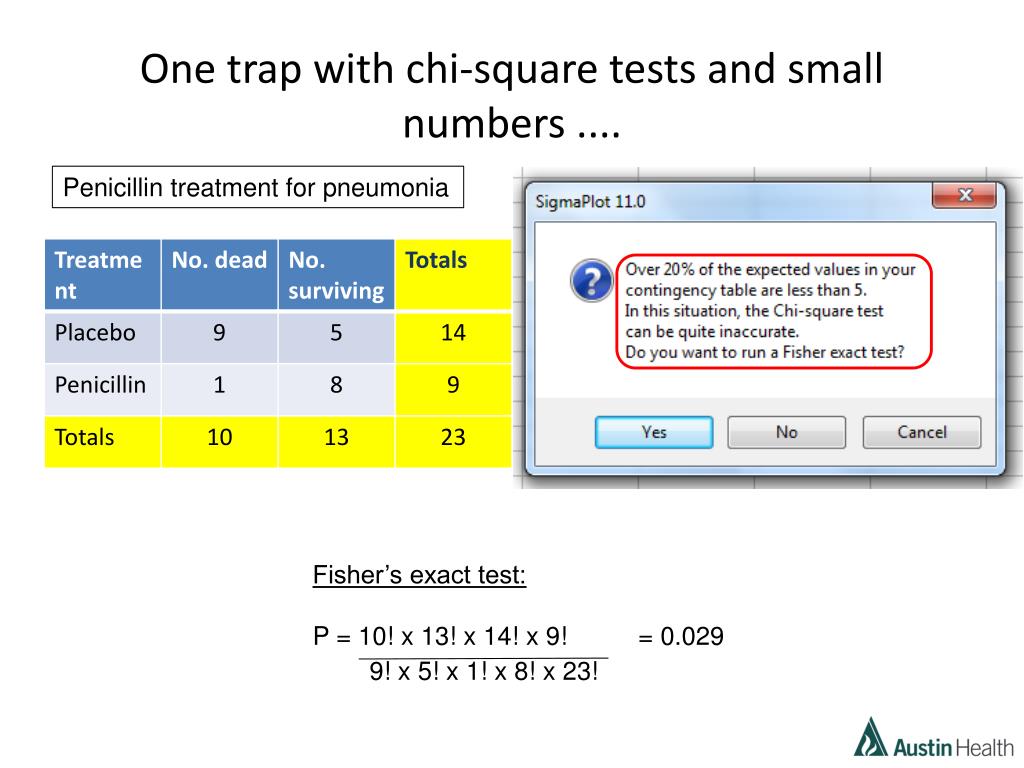 One trap with chi-square tests and small numbers ....

Penicillin treatment for pneumonia

| Treatment | No. dead | No. surviving | Totals |
|---|---|---|---|
| Placebo | 9 | 5 | 14 |
| Penicillin | 1 | 8 | 9 |
| Totals | 10 | 13 | 23 |

SigmaPlot 11.0

Over 20% of the expected values in your contingency table are less than 5.
In this situation, the Chi-square test can be quite inaccurate.
Do you want to run a Fisher exact test?

Yes No Cancel

Fisher's exact test:

$P = \frac{10! \times 13! \times 14! \times 9!}{9! \times 5! \times 1! \times 8! \times 23!} = 0.029$

Austin Health